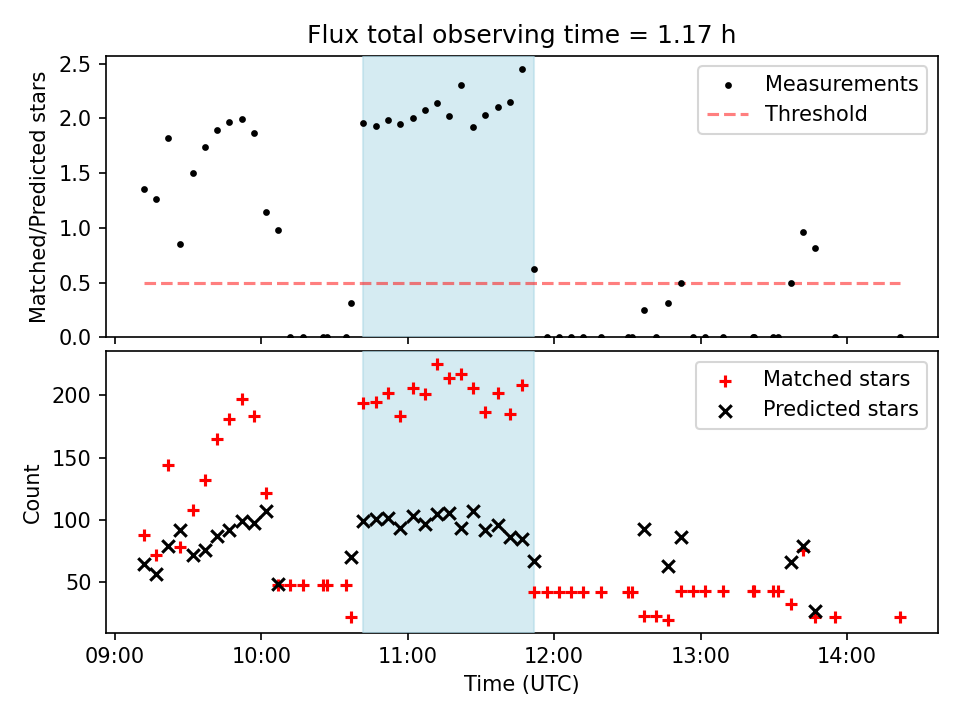 Flux total observing time = 1.17 h

Matched/Predicted stars

2.5
2.0
1.5
1.0
0.5
0.0

Measurements
Threshold

Count

200
150
100
50

Matched stars
Predicted stars

09:00
10:00
11:00
12:00
13:00
14:00

Time (UTC)